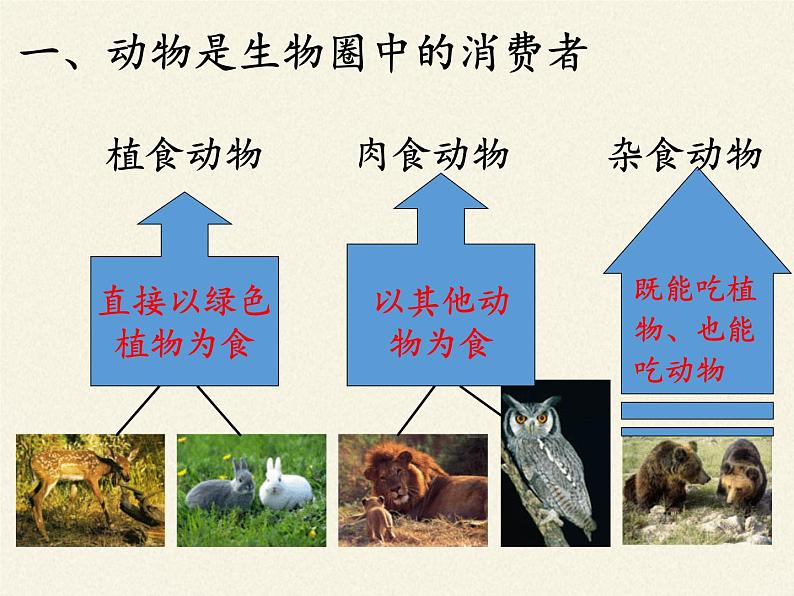 一、动物是生物圈中的消费者

植食动物

直接以绿色植物为食

肉食动物

以其他动物为食

杂食动物

既能吃植物、也能吃动物